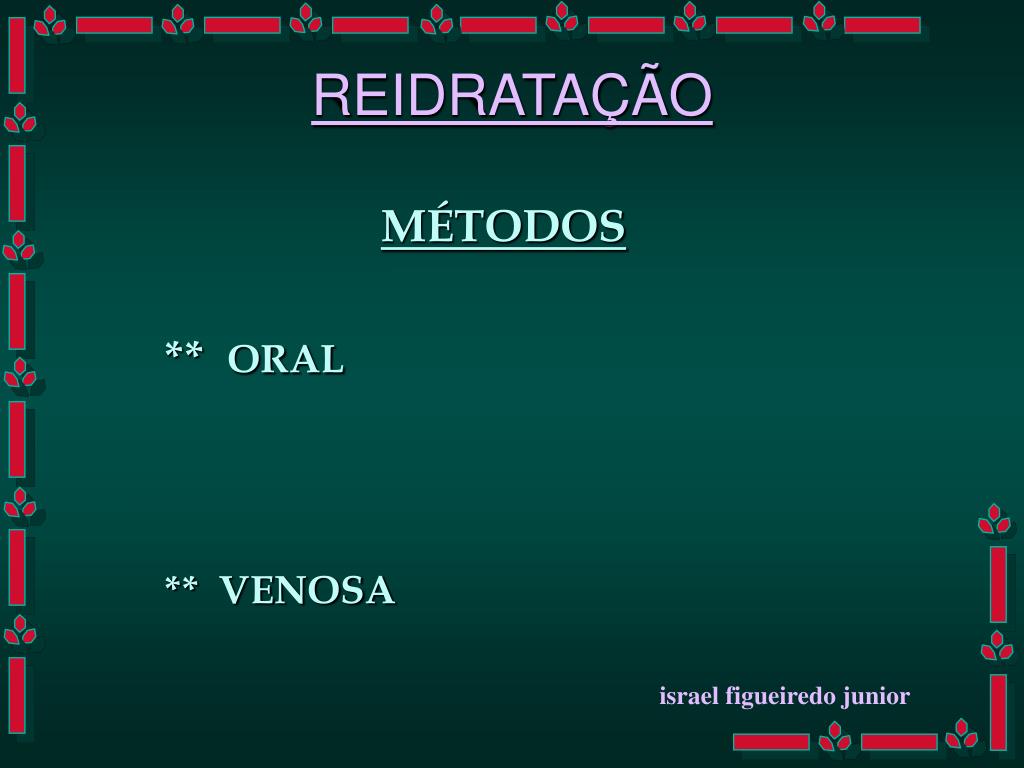 REIDRATAÇÃO

MÉTODOS

** ORAL

** VENOSA

israel figueiredo junior